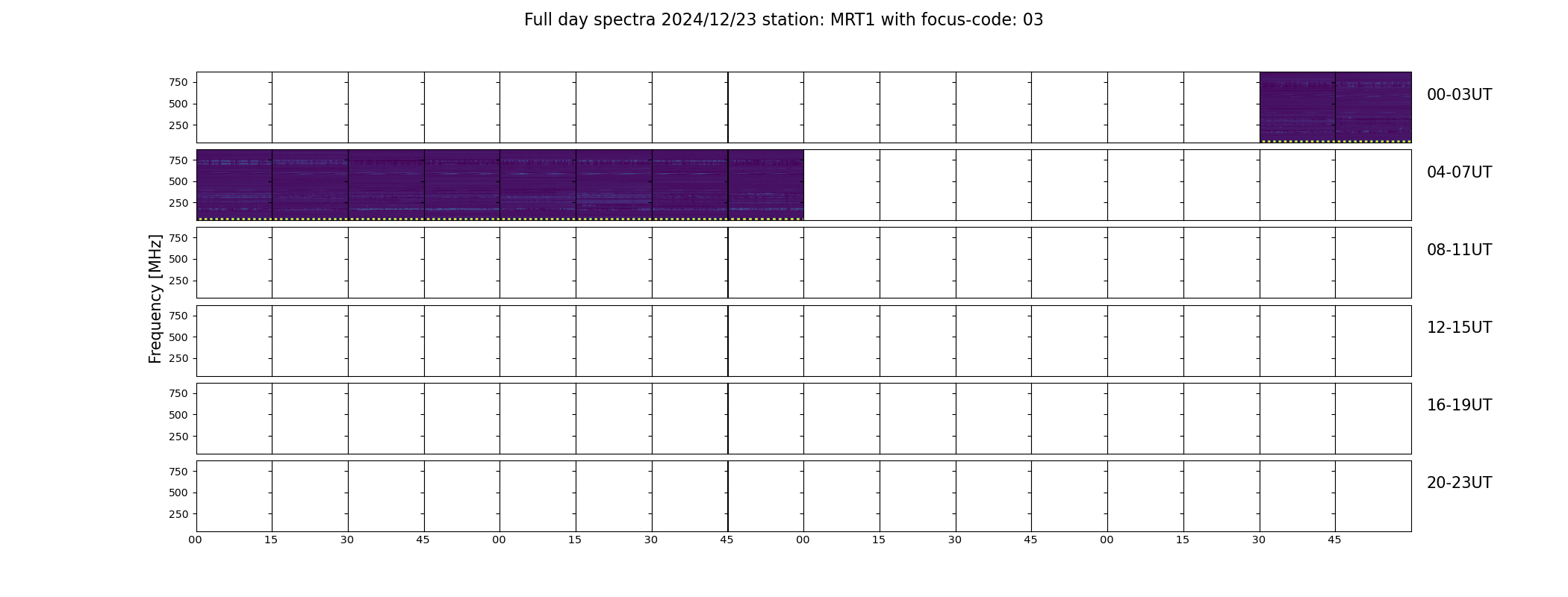 Full day spectra 2024/12/23 station: MRT1 with focus-code: 03

750
500
250
00-03UT

750
500
250
04-07UT

Frequency [MHz]

750
500
250
08-11UT

750
500
250
12-15UT

750
500
250
16-19UT

750
500
250
20-23UT

00 15 30 45 00 15 30 45 00 15 30 45 00 15 30 45